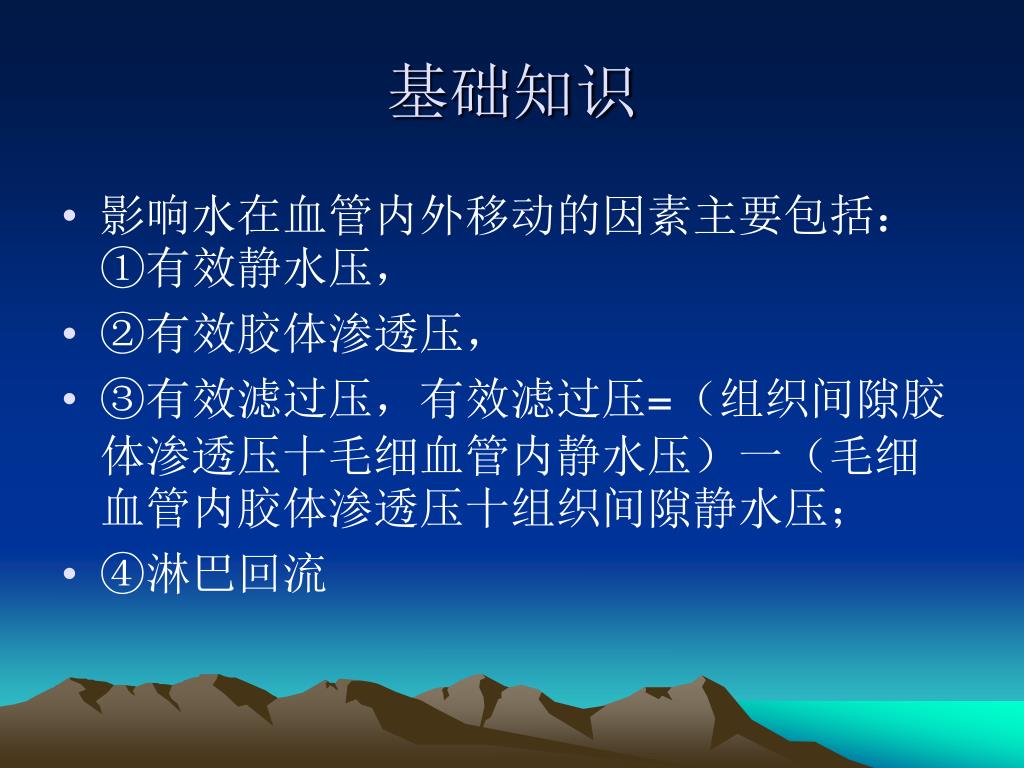 基础知识

• 影响水在血管内外移动的因素主要包括：①有效静水压，
• ②有效胶体渗透压，
• ③有效滤过压，有效滤过压=（组织间隙胶体渗透压十毛细血管内静水压）一（毛细血管内胶体渗透压十组织间隙静水压；
• ④淋巴回流